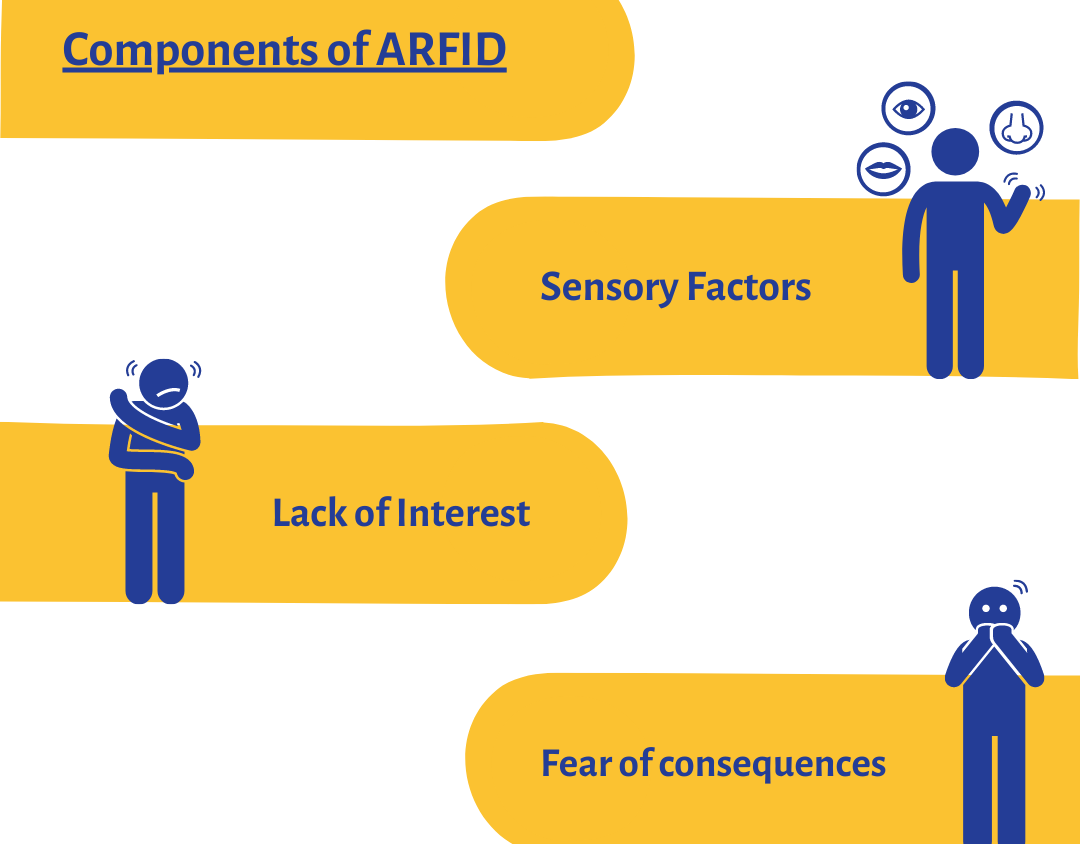 Components of ARFID

Sensory Factors

Lack of Interest

Fear of consequences